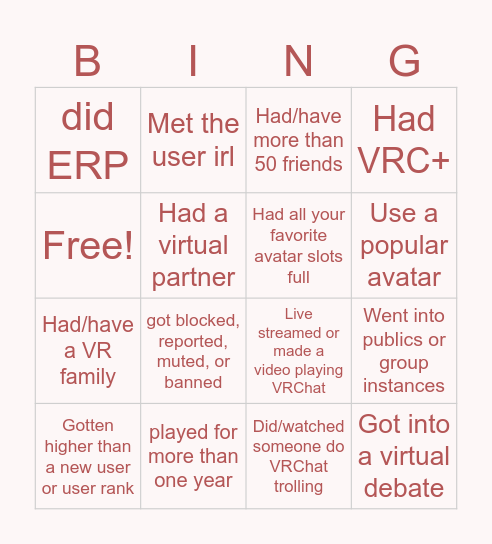 | B | I | N | G |
|---|---|---|---|
| did ERP | Met the user irl | Had/have more than 50 friends | Had VRC+ |
| Free! | Had a virtual partner | Had all your favorite avatar slots full | Use a popular avatar |
| Had/have a VR family | got blocked, reported, muted, or banned | Live streamed or made a video playing VRChat | Went into publics or group instances |
| Gotten higher than a new user or user rank | played for more than one year | Did/watched someone do VRChat trolling | Got into a virtual debate |